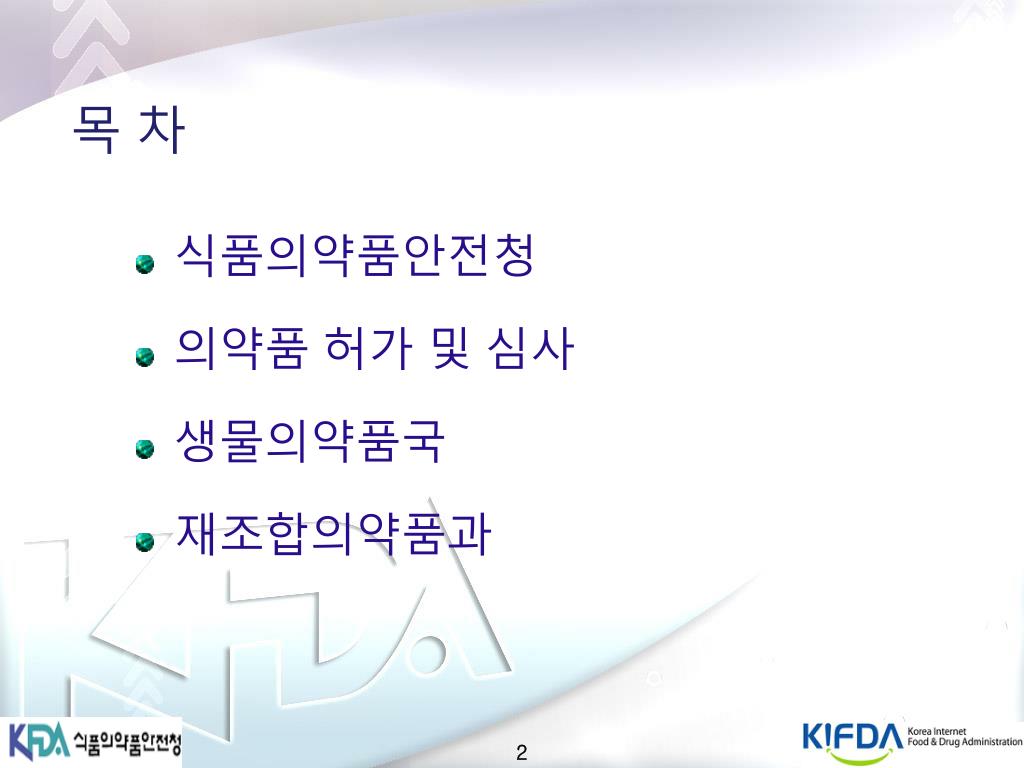 목 차

식품의약품안전청

의약품 허가 및 심사

생물의약품국

재조합의약품과

KFDA 식품의약품안전청

2

KIFDA Korea Internet Food & Drug Administration